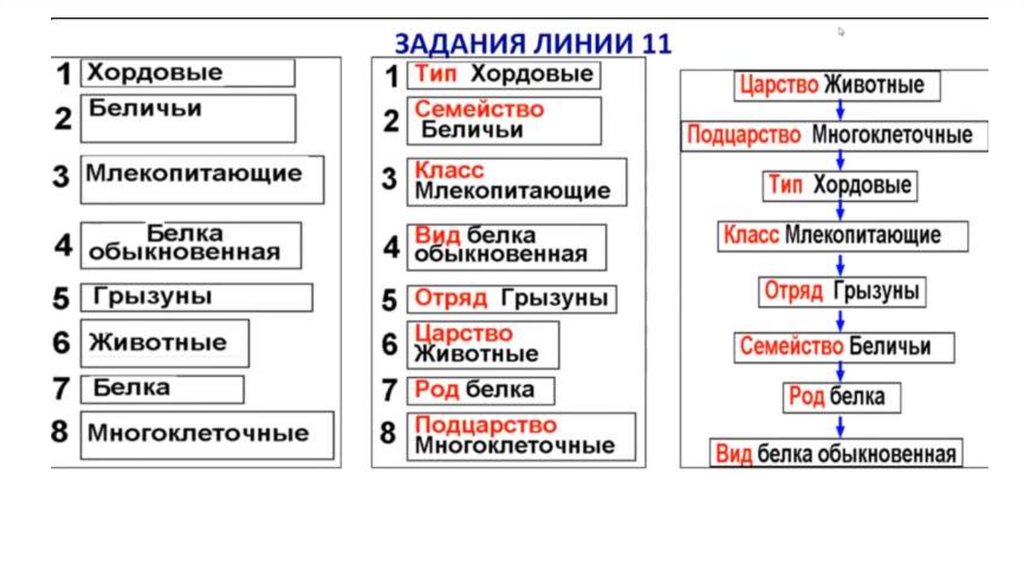 ЗАДАНИЯ ЛИНИИ 11

1 Хордовые
2 Беличьи
3 Млекопитающие
4 Белка обыкновенная
5 Грызуны
6 Животные
7 Белка
8 Многоклеточные

1 Тип Хордовые
2 Семейство Беличьи
3 Класс Млекопитающие
4 Вид белка обыкновенная
5 Отряд Грызуны
6 Царство Животные
7 Род белка
8 Подцарство Многоклеточные

Царство Животные
Подцарство Многоклеточные
Тип Хордовые
Класс Млекопитающие
Отряд Грызуны
Семейство Беличьи
Род белка
Вид белка обыкновенная